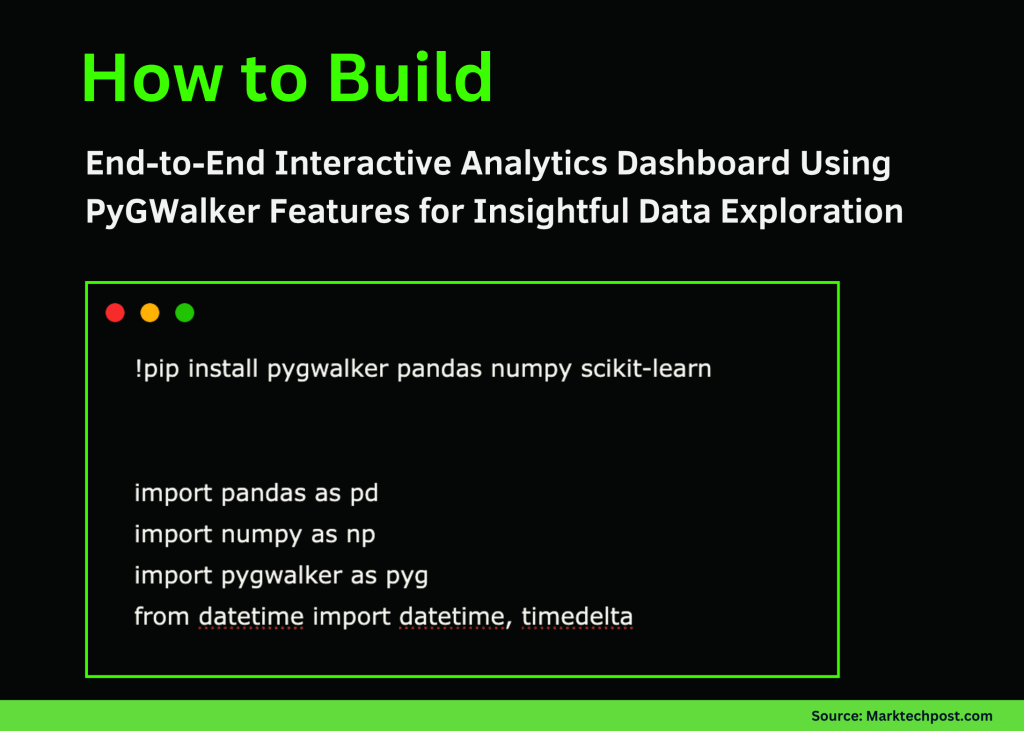 How to Build

End-to-End Interactive Analytics Dashboard Using PyGWalker Features for Insightful Data Exploration

!pip install pygwalker pandas numpy scikit-learn

import pandas as pd
import numpy as np
import pygwalker as pyg
from datetime import datetime, timedelta

Source: Marktechpost.com